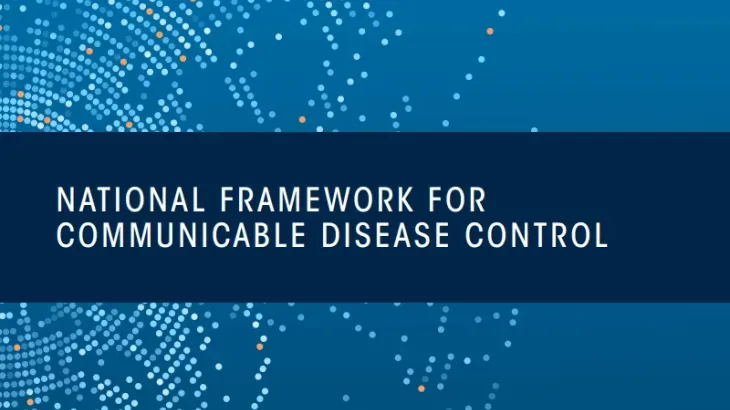 NATIONAL FRAMEWORK FOR COMMUNICABLE DISEASE CONTROL